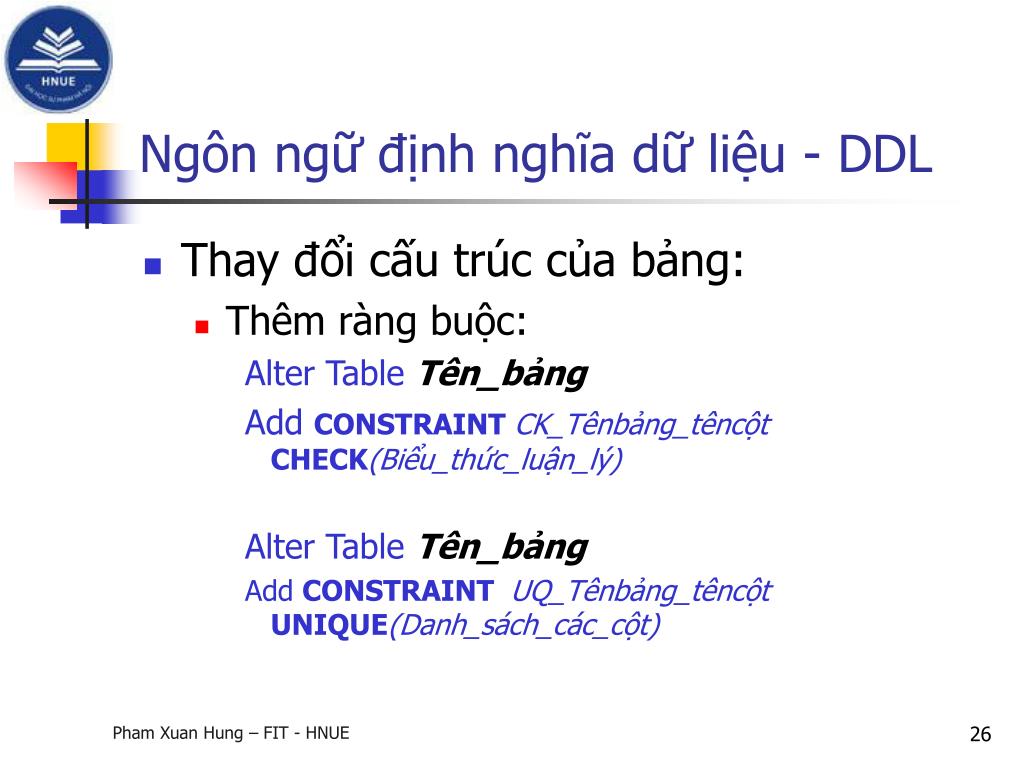 HNUE

Ngôn ngữ định nghĩa dữ liệu - DDL

Thay đổi cấu trúc của bảng:

Thêm ràng buộc:

Alter Table Tên_bảng

Add CONSTRAINT CK_Tênbảng_têncột CHECK(Biểu_thức_luận_lý)

Alter Table Tên_bảng

Add CONSTRAINT UQ_Tênbảng_têncột UNIQUE(Danh_sách_các_cột)

Pham Xuan Hung – FIT - HNUE

26